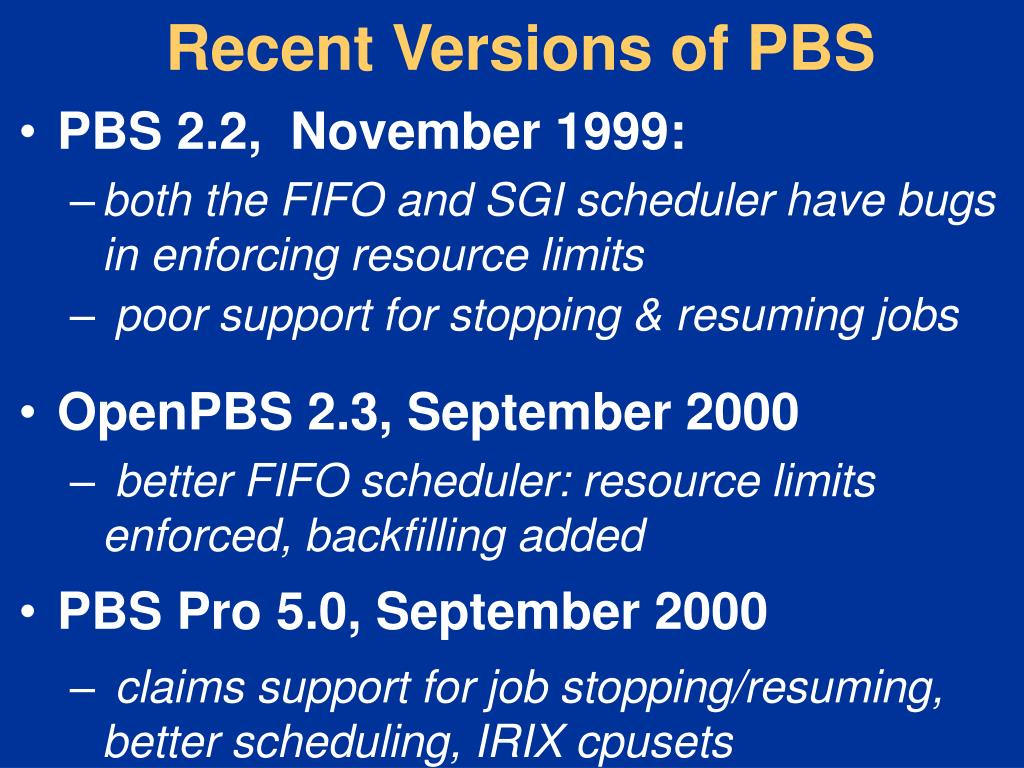 Recent Versions of PBS

• PBS 2.2, November 1999:

– both the FIFO and SGI scheduler have bugs in enforcing resource limits

– poor support for stopping & resuming jobs

• OpenPBS 2.3, September 2000

– better FIFO scheduler: resource limits enforced, backfilling added

• PBS Pro 5.0, September 2000

– claims support for job stopping/resuming, better scheduling, IRIX cpusets